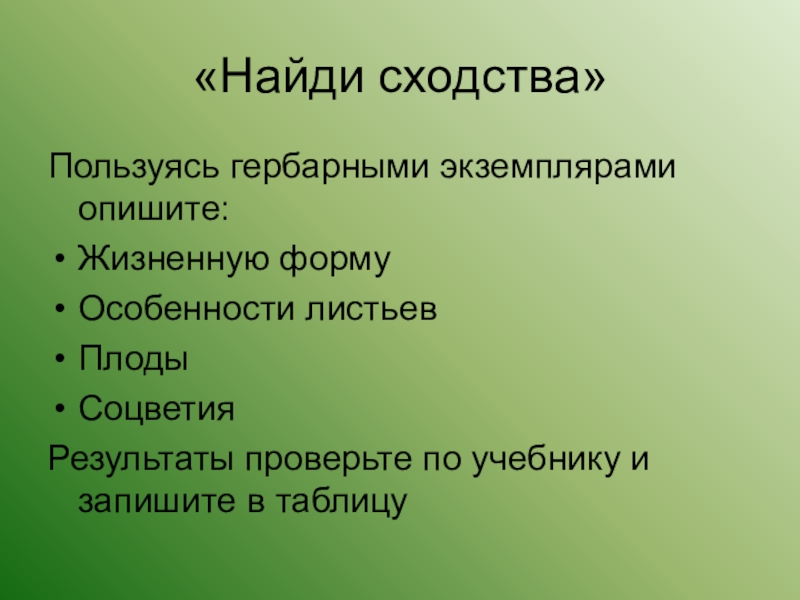 «Найди сходства»

Пользуясь гербарными экземплярами опишите:

• Жизненную форму
• Особенности листьев
• Плоды
• Соцветия

Результаты проверьте по учебнику и запишите в таблицу